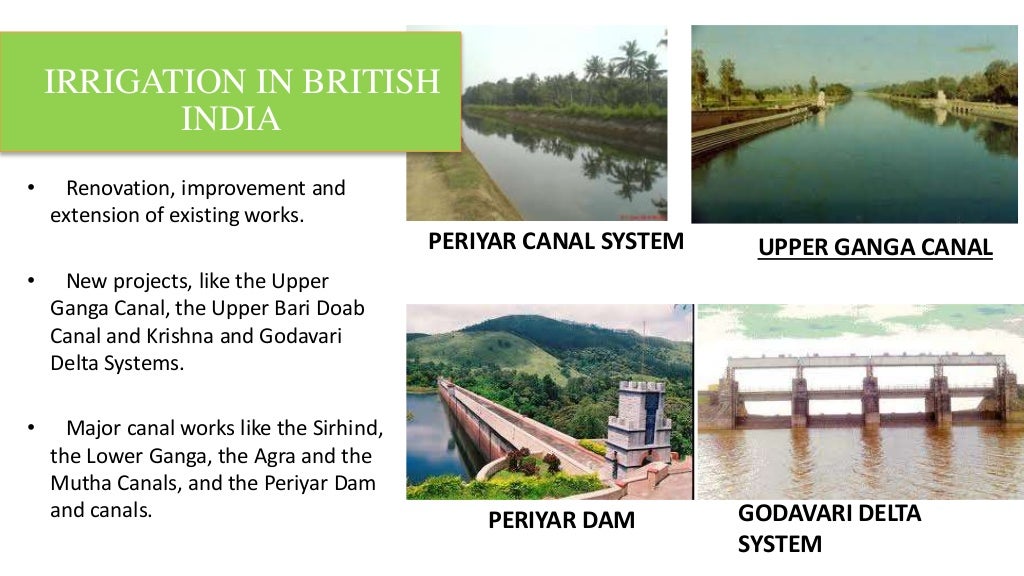 IRRIGATION IN BRITISH INDIA

• Renovation, improvement and extension of existing works.

• New projects, like the Upper Ganga Canal, the Upper Bari Doab Canal and Krishna and Godavari Delta Systems.

• Major canal works like the Sirhind, the Lower Ganga, the Agra and the Mutha Canals, and the Periyar Dam and canals.

PERIYAR CANAL SYSTEM

UPPER GANGA CANAL

PERIYAR DAM

GODAVARI DELTA SYSTEM